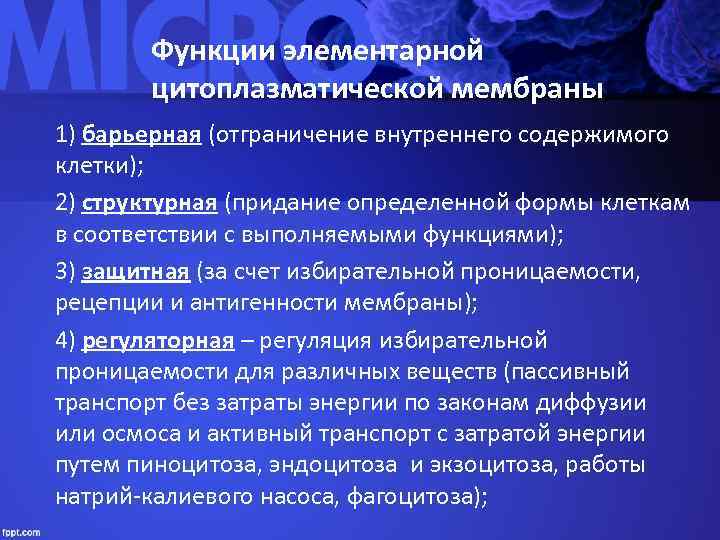 MICRO

Функции элементарной цитоплазматической мембраны

1) барьерная (отграничение внутреннего содержимого клетки);

2) структурная (придание определенной формы клеткам в соответствии с выполняемыми функциями);

3) защитная (за счет избирательной проницаемости, рецепции и антигенности мембраны);

4) регуляторная – регуляция избирательной проницаемости для различных веществ (пассивный транспорт без затраты энергии по законам диффузии или осмоса и активный транспорт с затратой энергии путем пиноцитоза, эндоцитоза и экзоцитоза, работы натрий-калиевого насоса, фагоцитоза);

fppt.com